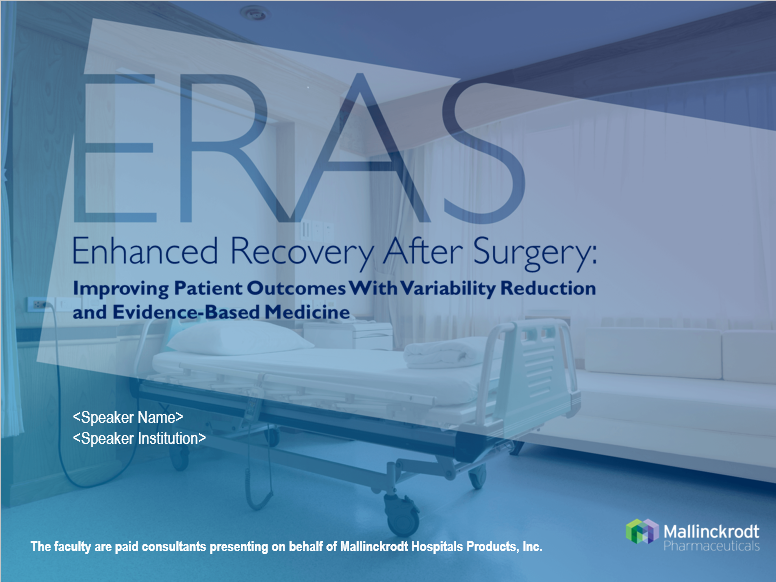 ERAS

Enhanced Recovery After Surgery:
Improving Patient Outcomes With Variability Reduction and Evidence-Based Medicine

<Speaker Name>
<Speaker Institution>

The faculty are paid consultants presenting on behalf of Mallinckrodt Hospitals Products, Inc.

Mallinckrodt
Pharmaceuticals